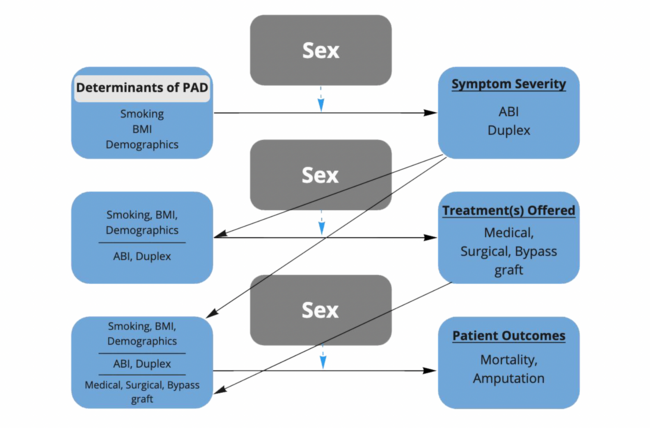 Sex

Determinants of PAD

Smoking
BMI
Demographics

Symptom Severity

ABI
Duplex

Sex

Smoking, BMI, Demographics

ABI, Duplex

Treatment(s) Offered

Medical, Surgical, Bypass graft

Sex

Smoking, BMI, Demographics

ABI, Duplex

Medical, Surgical, Bypass graft

Patient Outcomes

Mortality, Amputation